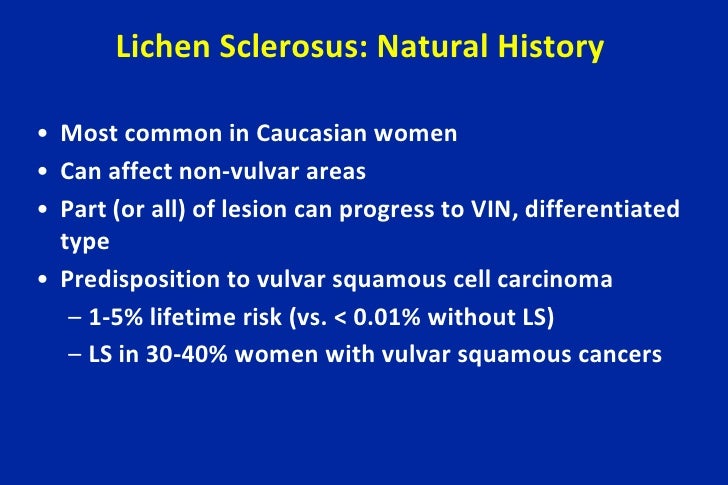 Lichen Sclerosus: Natural History

• Most common in Caucasian women
• Can affect non-vulvar areas
• Part (or all) of lesion can progress to VIN, differentiated type
• Predisposition to vulvar squamous cell carcinoma
– 1-5% lifetime risk (vs. < 0.01% without LS)
– LS in 30-40% women with vulvar squamous cancers